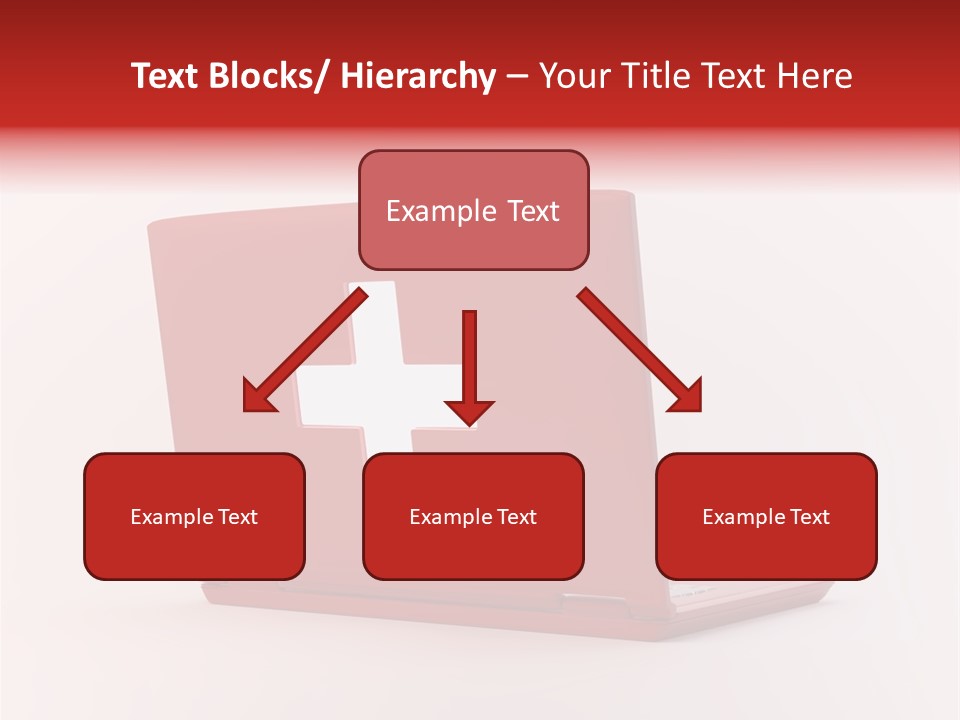 Text Blocks/ Hierarchy – Your Title Text Here

Example Text

Example Text

Example Text

Example Text